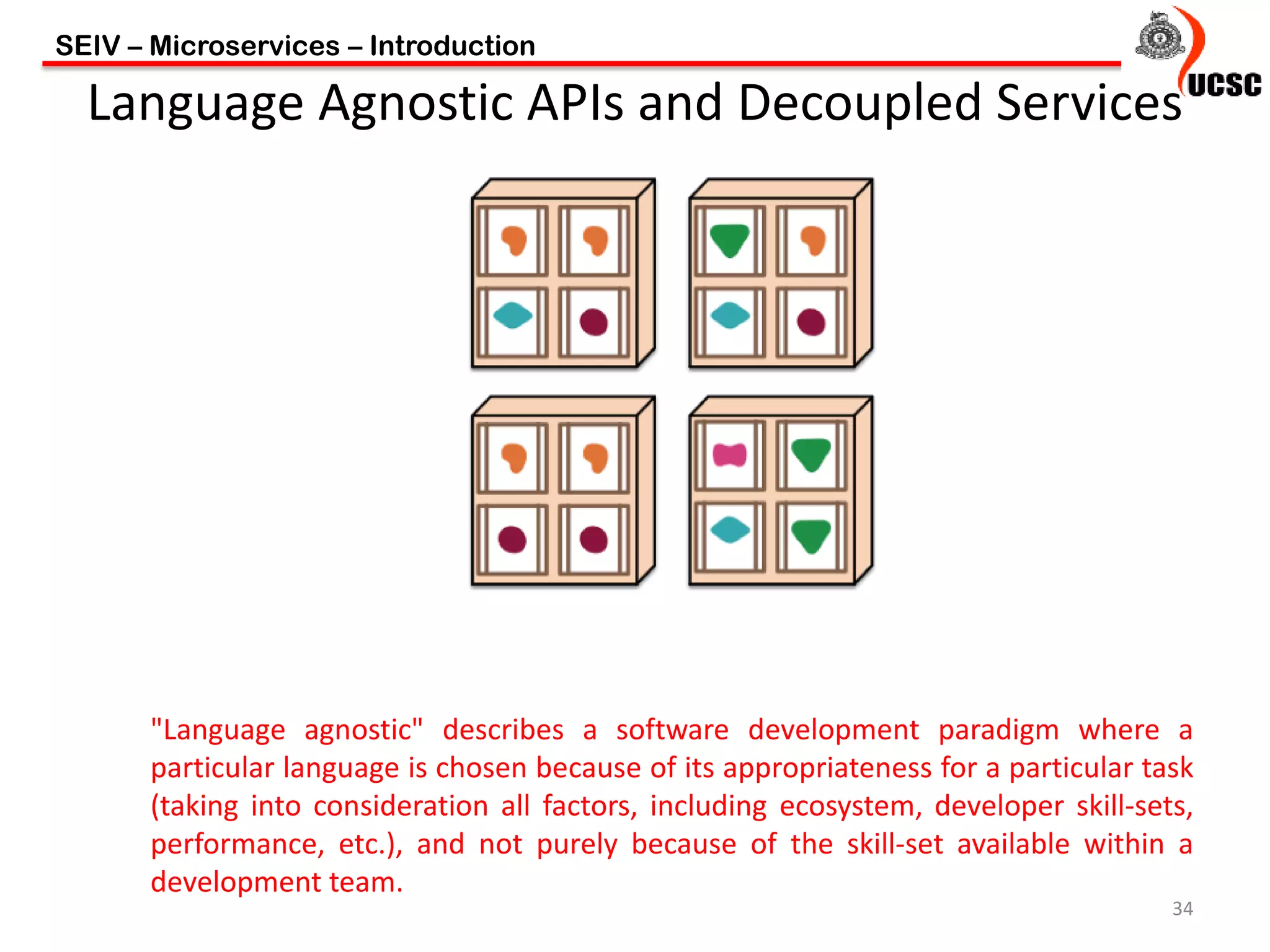 SEIV – Microservices – Introduction

UCSC

Language Agnostic APIs and Decoupled Services

"Language agnostic" describes a software development paradigm where a particular language is chosen because of its appropriateness for a particular task (taking into consideration all factors, including ecosystem, developer skill-sets, performance, etc.), and not purely because of the skill-set available within a development team.

34